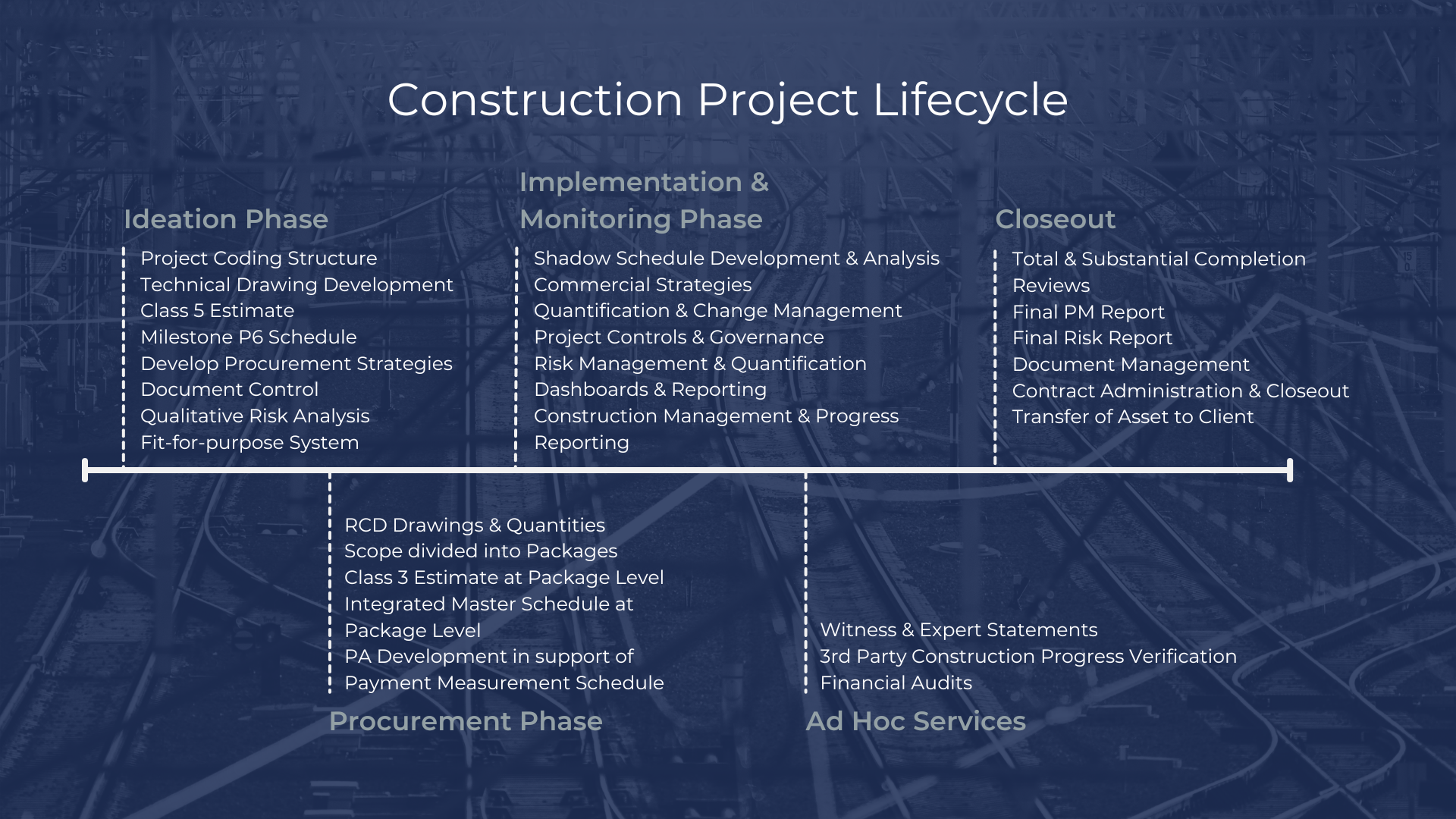 Construction Project Lifecycle

Ideation Phase

Project Coding Structure
Technical Drawing Development
Class 5 Estimate
Milestone P6 Schedule
Develop Procurement Strategies
Document Control
Qualitative Risk Analysis
Fit-for-purpose System

Implementation & Monitoring Phase

Shadow Schedule Development & Analysis
Commercial Strategies
Quantification & Change Management
Project Controls & Governance
Risk Management & Quantification
Dashboards & Reporting
Construction Management & Progress Reporting

Closeout

Total & Substantial Completion
Reviews
Final PM Report
Final Risk Report
Document Management
Contract Administration & Closeout
Transfer of Asset to Client

RCD Drawings & Quantities
Scope divided into Packages
Class 3 Estimate at Package Level
Integrated Master Schedule at Package Level
PA Development in support of Payment Measurement Schedule

Procurement Phase

Witness & Expert Statements
3rd Party Construction Progress Verification
Financial Audits

Ad Hoc Services